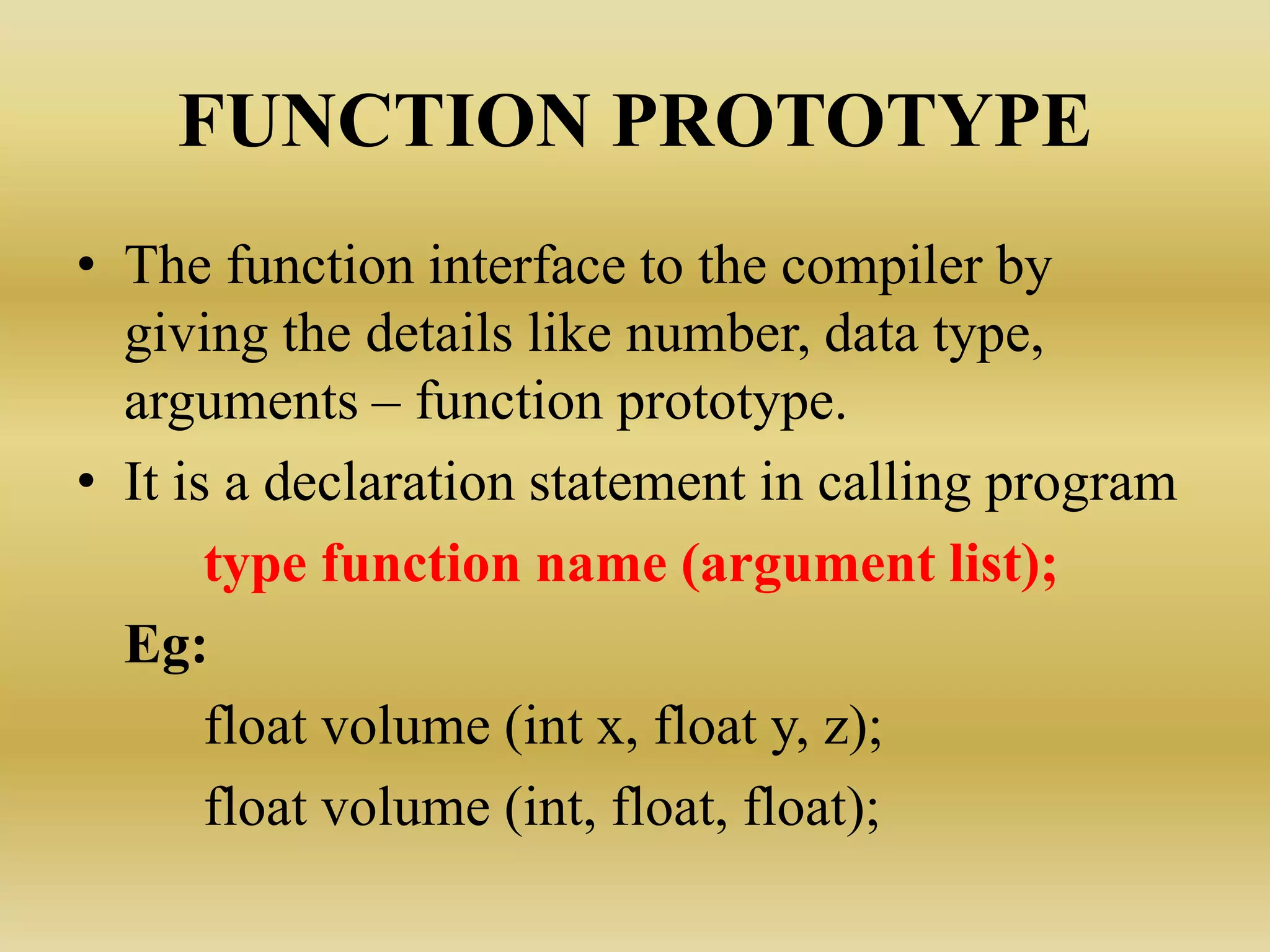 FUNCTION PROTOTYPE

• The function interface to the compiler by giving the details like number, data type, arguments – function prototype.

• It is a declaration statement in calling program

type function name (argument list);

Eg:

float volume (int x, float y, z);

float volume (int, float, float);